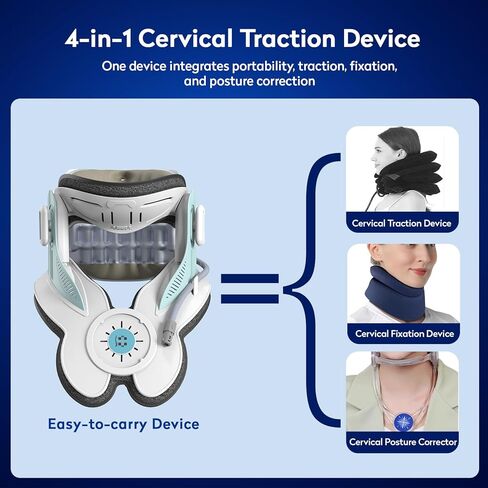 4-in-1 Cervical Traction Device

One device integrates portability, traction, fixation, and posture correction

Easy-to-carry Device

Cervical Traction Device

Cervical Fixation Device

Cervical Posture Corrector